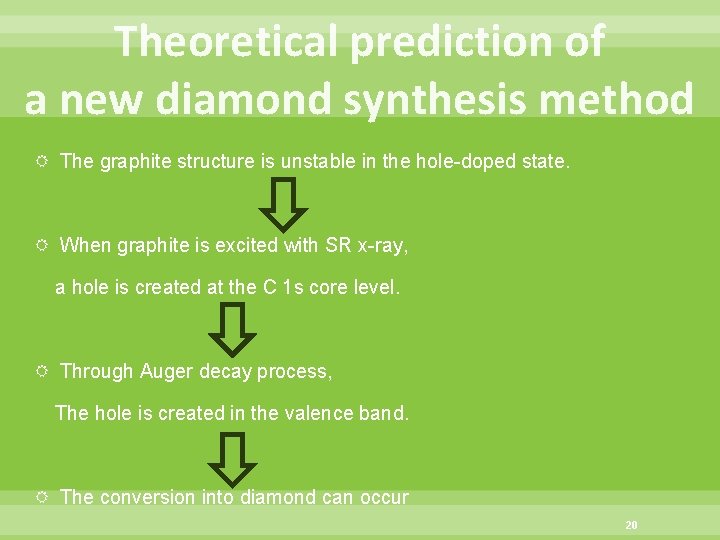 Theoretical prediction of a new diamond synthesis method

The graphite structure is unstable in the hole-doped state.

When graphite is excited with SR x-ray,
a hole is created at the C 1s core level.

Through Auger decay process,
The hole is created in the valence band.

The conversion into diamond can occur

20